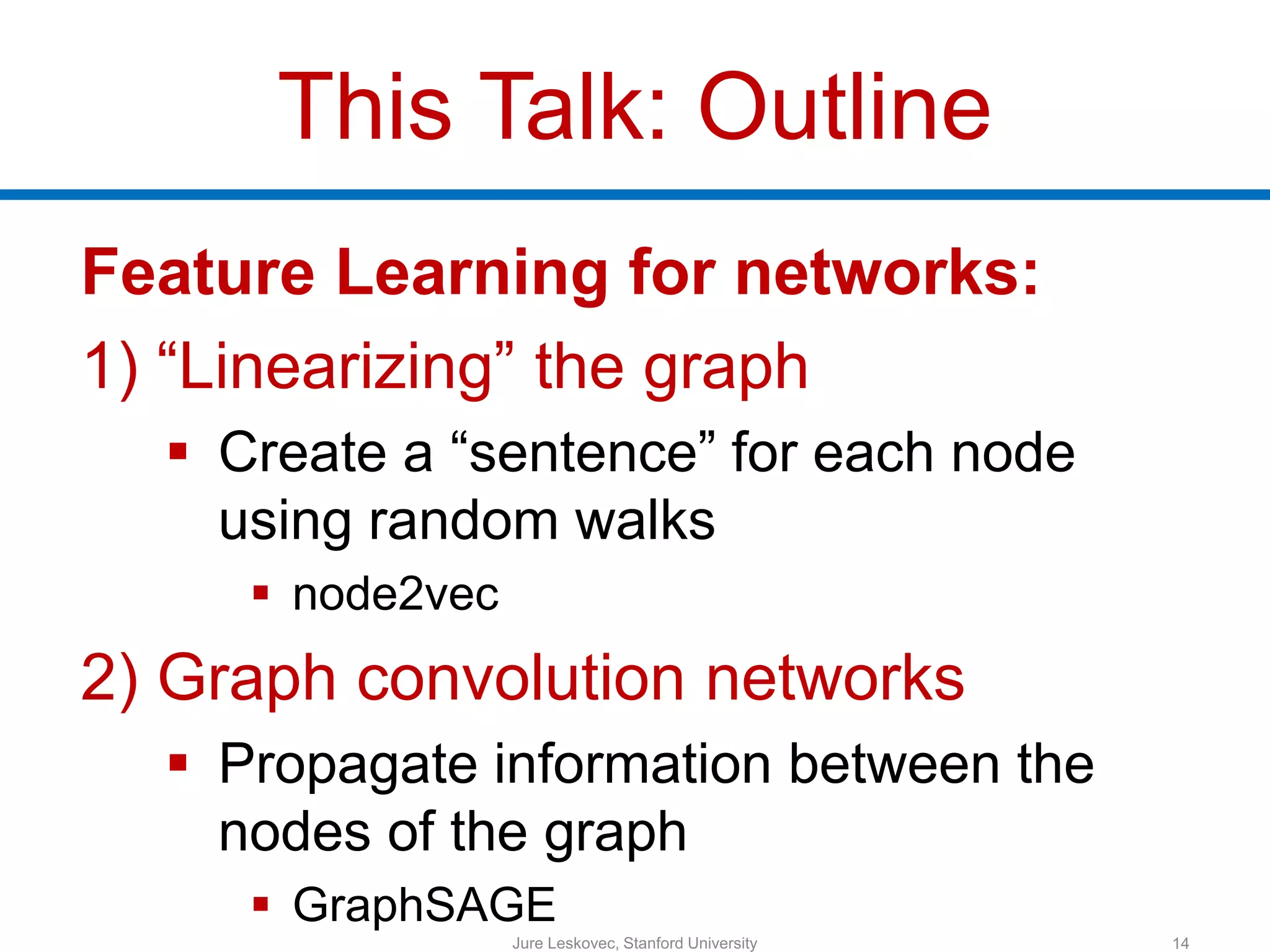 This Talk: Outline

Feature Learning for networks:

1) “Linearizing” the graph

▪ Create a “sentence” for each node using random walks

▪ node2vec

2) Graph convolution networks

▪ Propagate information between the nodes of the graph

▪ GraphSAGE

Jure Leskovec, Stanford University

14